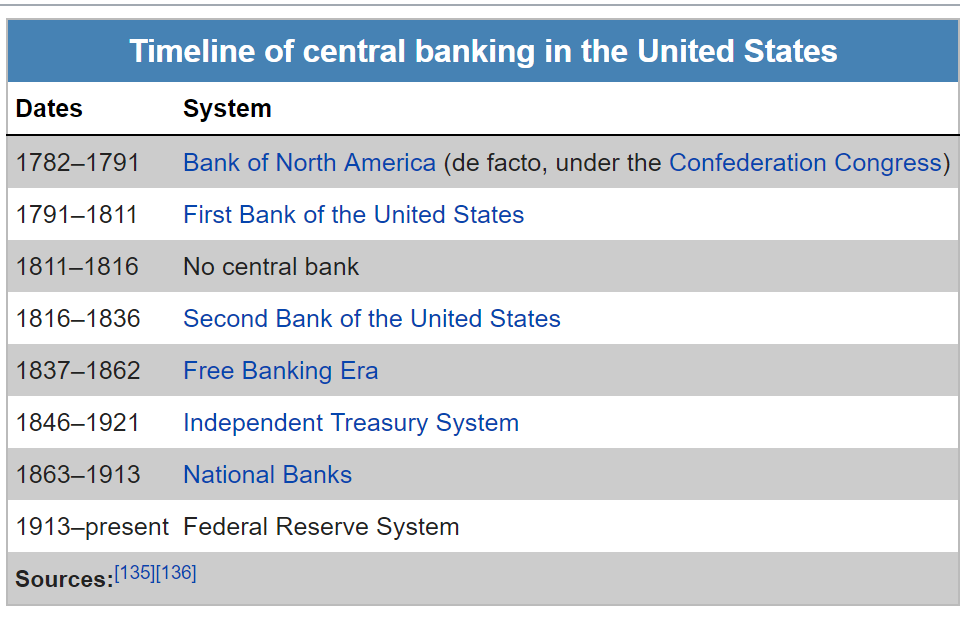 Timeline of central banking in the United States

| Dates | System |
|---|---|
| 1782–1791 | Bank of North America (de facto, under the Confederation Congress) |
| 1791–1811 | First Bank of the United States |
| 1811–1816 | No central bank |
| 1816–1836 | Second Bank of the United States |
| 1837–1862 | Free Banking Era |
| 1846–1921 | Independent Treasury System |
| 1863–1913 | National Banks |
| 1913–present | Federal Reserve System |

Sources:[135][136]